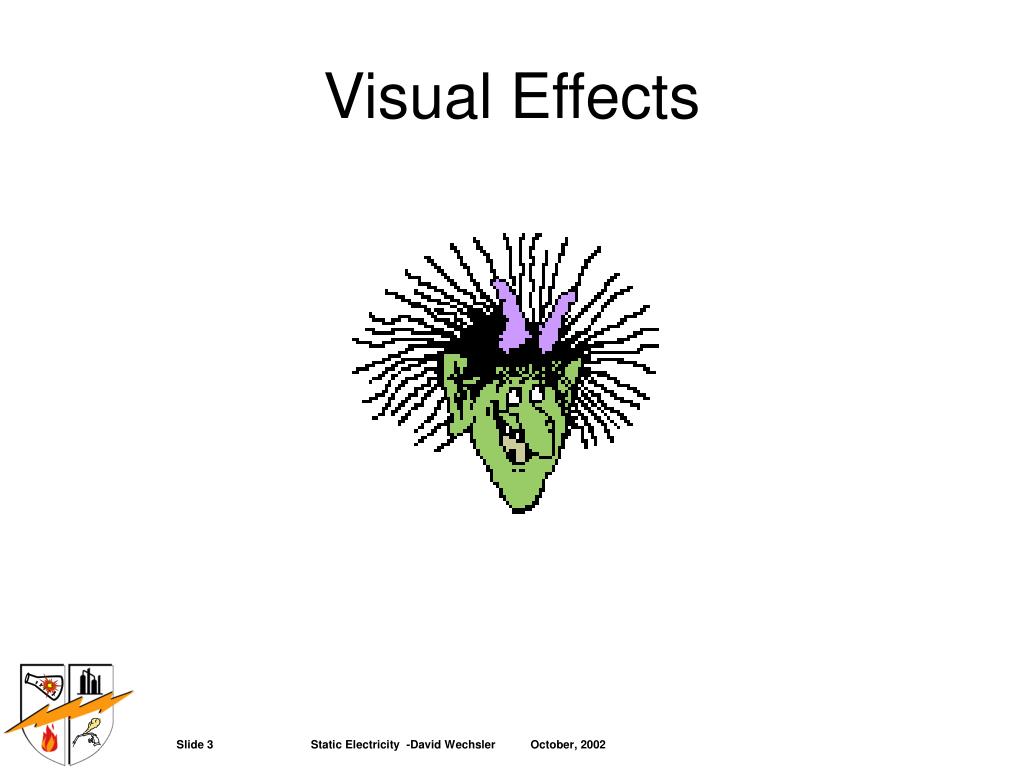 Visual Effects

Slide 3

Static Electricity -David Wechsler

October, 2002